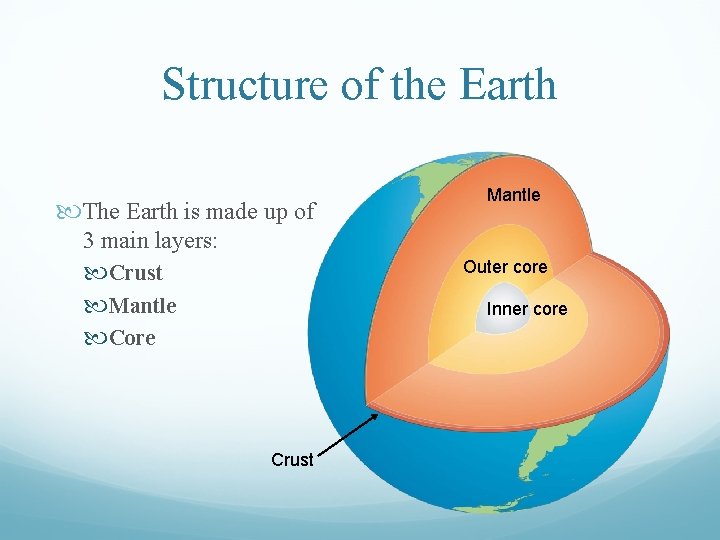 Structure of the Earth

The Earth is made up of 3 main layers:

Crust

Mantle

Core

Mantle

Outer core

Inner core

Crust